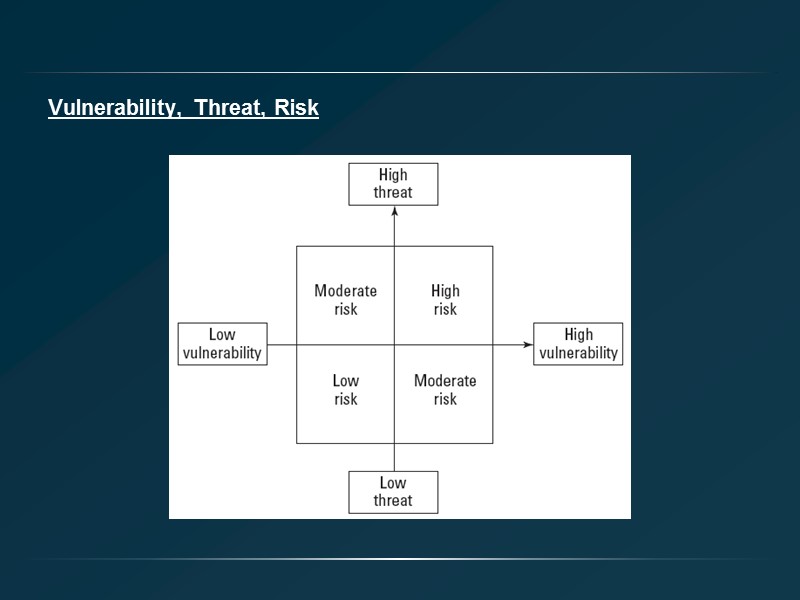 Vulnerability, Threat, Risk

High threat

Moderate risk

High risk

Low vulnerability

High vulnerability

Low risk

Moderate risk

Low threat